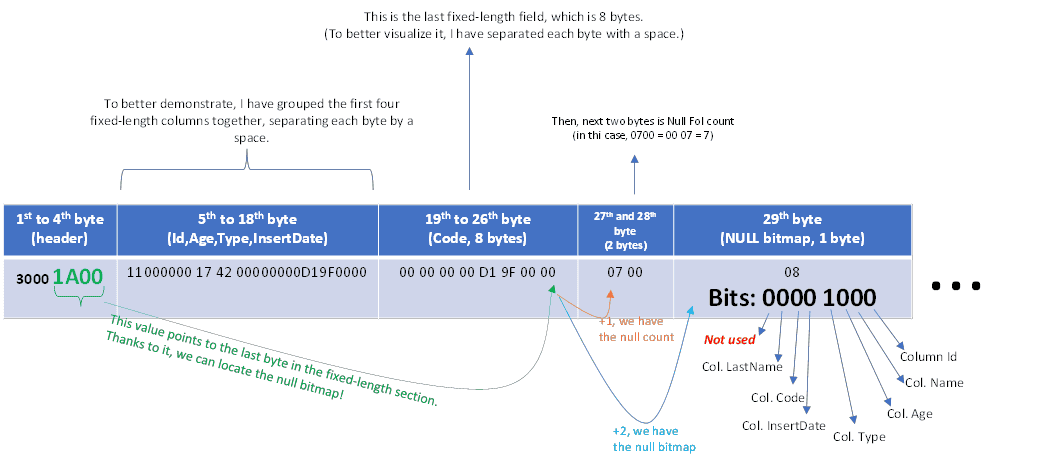 This is the last fixed-length field, which is 8 bytes.
(To better visualize it, I have separated each byte with a space.)

To better demonstrate, I have grouped the first four fixed-length columns together, separating each byte by a space.

Then, next two bytes is Null Fol count
(in thi case, 0700 = 00 07 = 7)

| $1^{st}$ to $4^{th}$ byte (header) | $5^{th}$ to $18^{th}$ byte (Id,Age,Type,InsertDate) | $19^{th}$ to $26^{th}$ byte (Code, 8 bytes) | $27^{th}$ and $28^{th}$ byte (2 bytes) | $29^{th}$ byte (NULL bitmap, 1 byte) |
|---|---|---|---|---|
| 3000 1A00 | 11000000 17 42 00000000D19F0000 | 00 00 00 00 D1 9F 00 00 | 07 00 | 08 Bits: 0000 1000 |

• • •

This value points to the last byte in the fixed-length section. Thanks to it, we can locate the null bitmap!

+1, we have the null count

+2, we have the null bitmap

Not used

Col. LastName

Col. Code

Col. InsertDate

Col. Type

Col. Age

Col. Name

Column Id